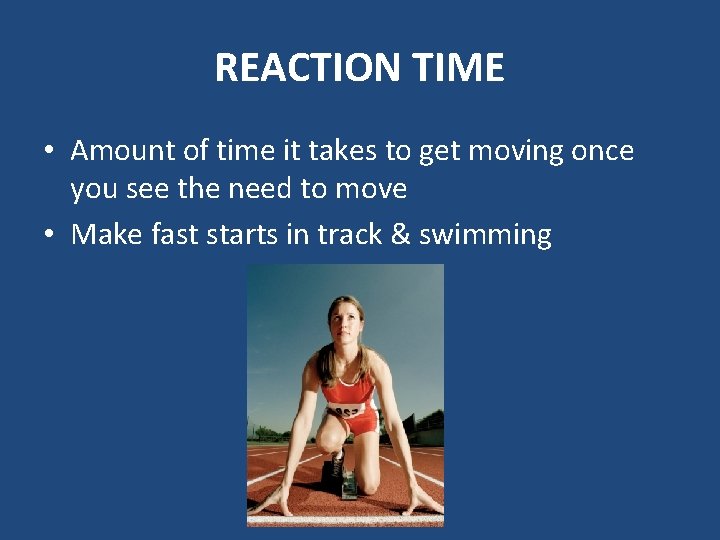 REACTION TIME

• Amount of time it takes to get moving once you see the need to move
• Make fast starts in track & swimming